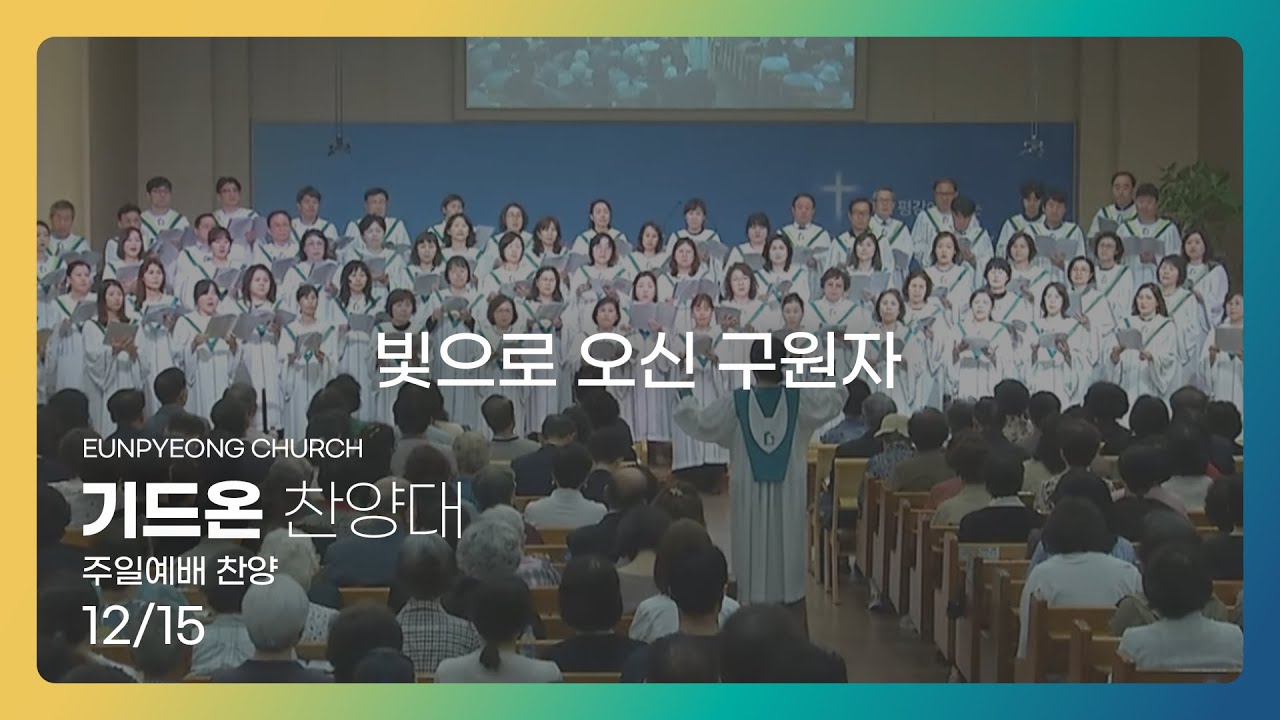 빛으로 오신 구원자

EUNPYEONG CHURCH

기드온 찬양대

주일예배 찬양

12/15